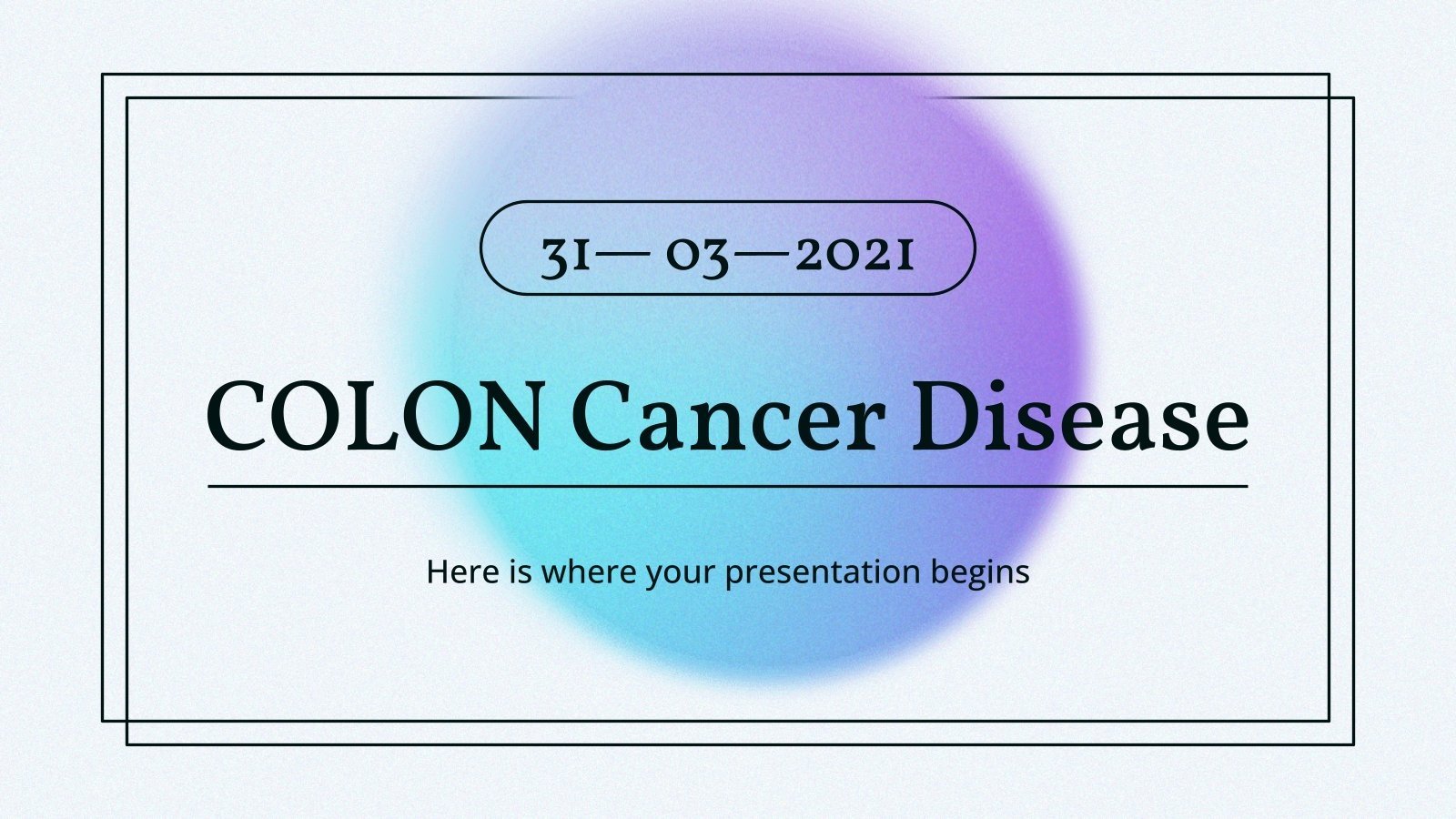 31— 03—2021

COLON Cancer Disease

Here is where your presentation begins